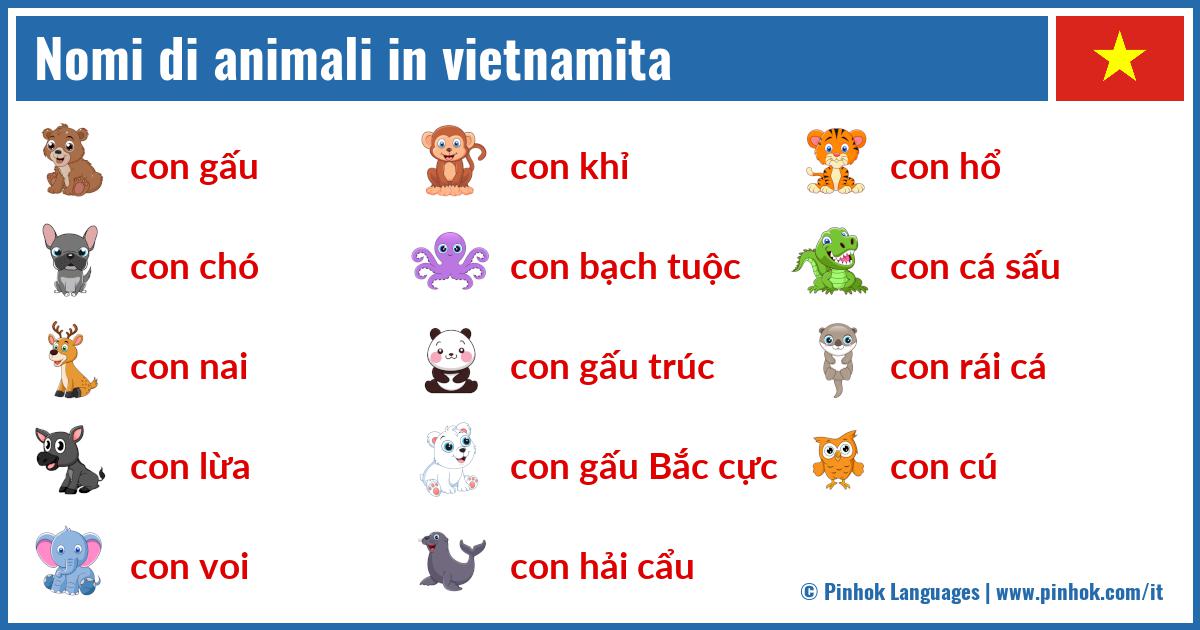 Nomi di animali in vietnamita

con gấu

con chó

con nai

con lừa

con voi

con khỉ

con bạch tuộc

con gấu trúc

con gấu Bắc cực

con hải cẩu

con hổ

con cá sấu

con rái cá

con cú

© Pinhok Languages | www.pinhok.com/it